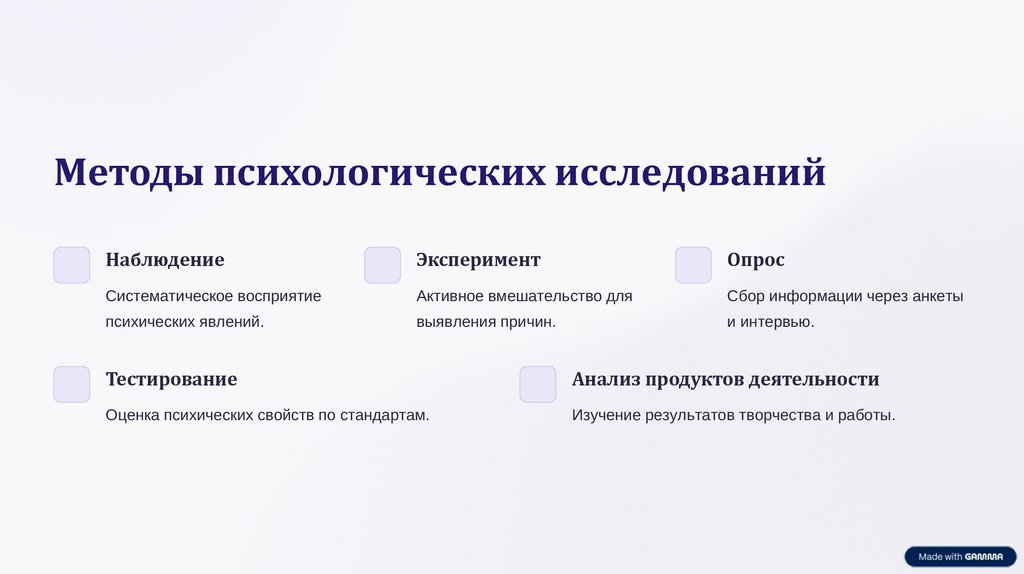 Методы психологических исследований

Наблюдение

Систематическое восприятие психических явлений.

Эксперимент

Активное вмешательство для выявления причин.

Опрос

Сбор информации через анкеты и интервью.

Тестирование

Оценка психических свойств по стандартам.

Анализ продуктов деятельности

Изучение результатов творчества и работы.

Made with GAMMA